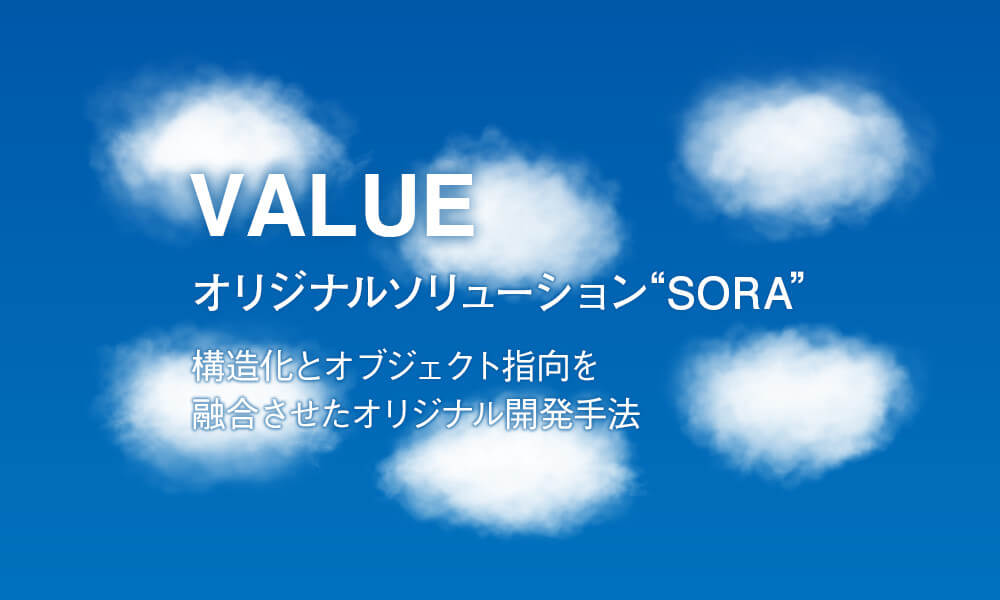 VALUE
オリジナルソリューション“SORA”

構造化とオブジェクト指向を
融合させたオリジナル開発手法